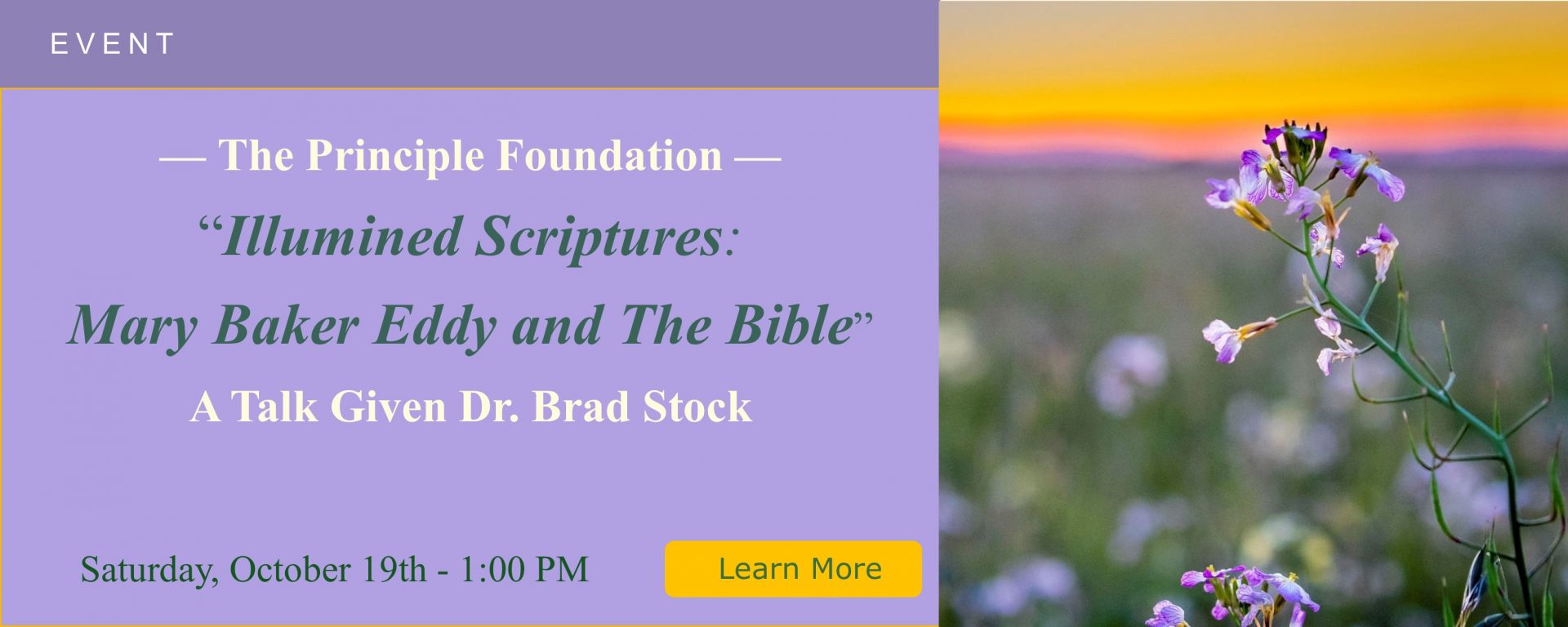 EVENT

— The Principle Foundation —

“Illumined Scriptures: Mary Baker Eddy and The Bible”

A Talk Given Dr. Brad Stock

Saturday, October 19th - 1:00 PM

Learn More